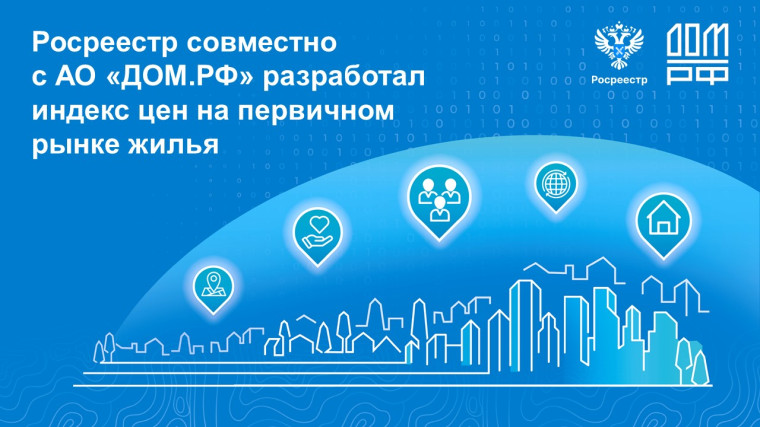 Росреестр совместно с АО «ДОМ.РФ» разработал индекс цен на первичном рынке жилья

Росреестр

ДОМ РФ